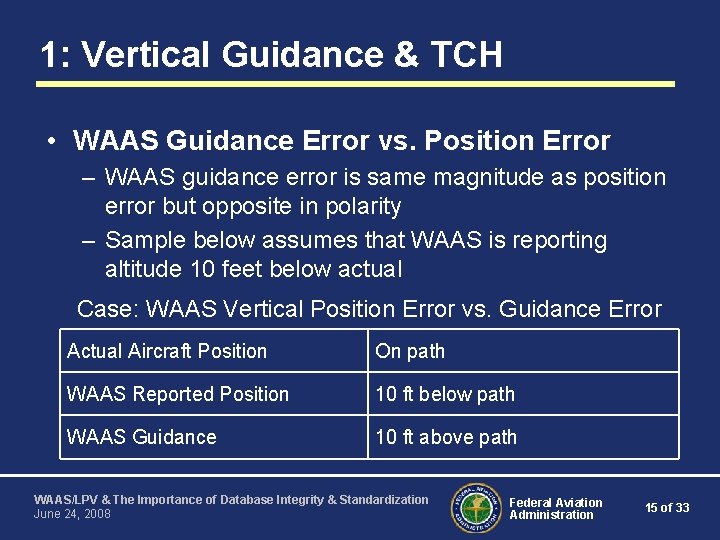 1: Vertical Guidance & TCH

• WAAS Guidance Error vs. Position Error
– WAAS guidance error is same magnitude as position error but opposite in polarity
– Sample below assumes that WAAS is reporting altitude 10 feet below actual

Case: WAAS Vertical Position Error vs. Guidance Error

| Actual Aircraft Position | On path |
|---|---|
| WAAS Reported Position | 10 ft below path |
| WAAS Guidance | 10 ft above path |

WAAS/LPV & The Importance of Database Integrity & Standardization
June 24, 2008

FEDERAL AVIATION ADMINISTRATION

Federal Aviation Administration

15 of 33